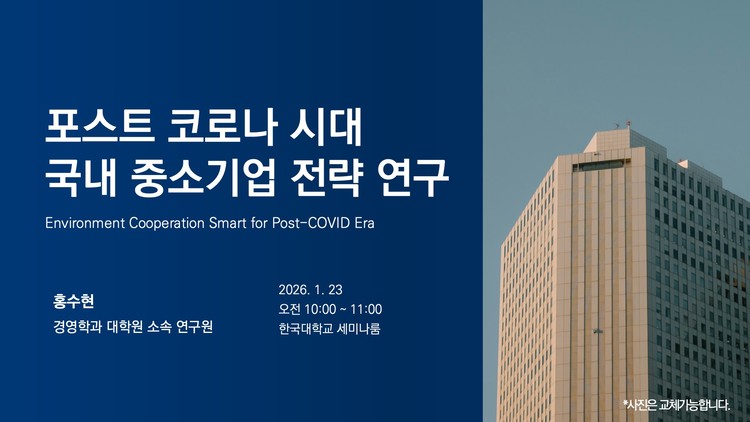 포스트 코로나 시대
국내 중소기업 전략 연구

Environment Cooperation Smart for Post-COVID Era

홍수현
경영학과 대학원 소속 연구원

2026. 1. 23
오전 10:00 ~ 11:00
한국대학교 세미나룸

*사진은 교체가능합니다.